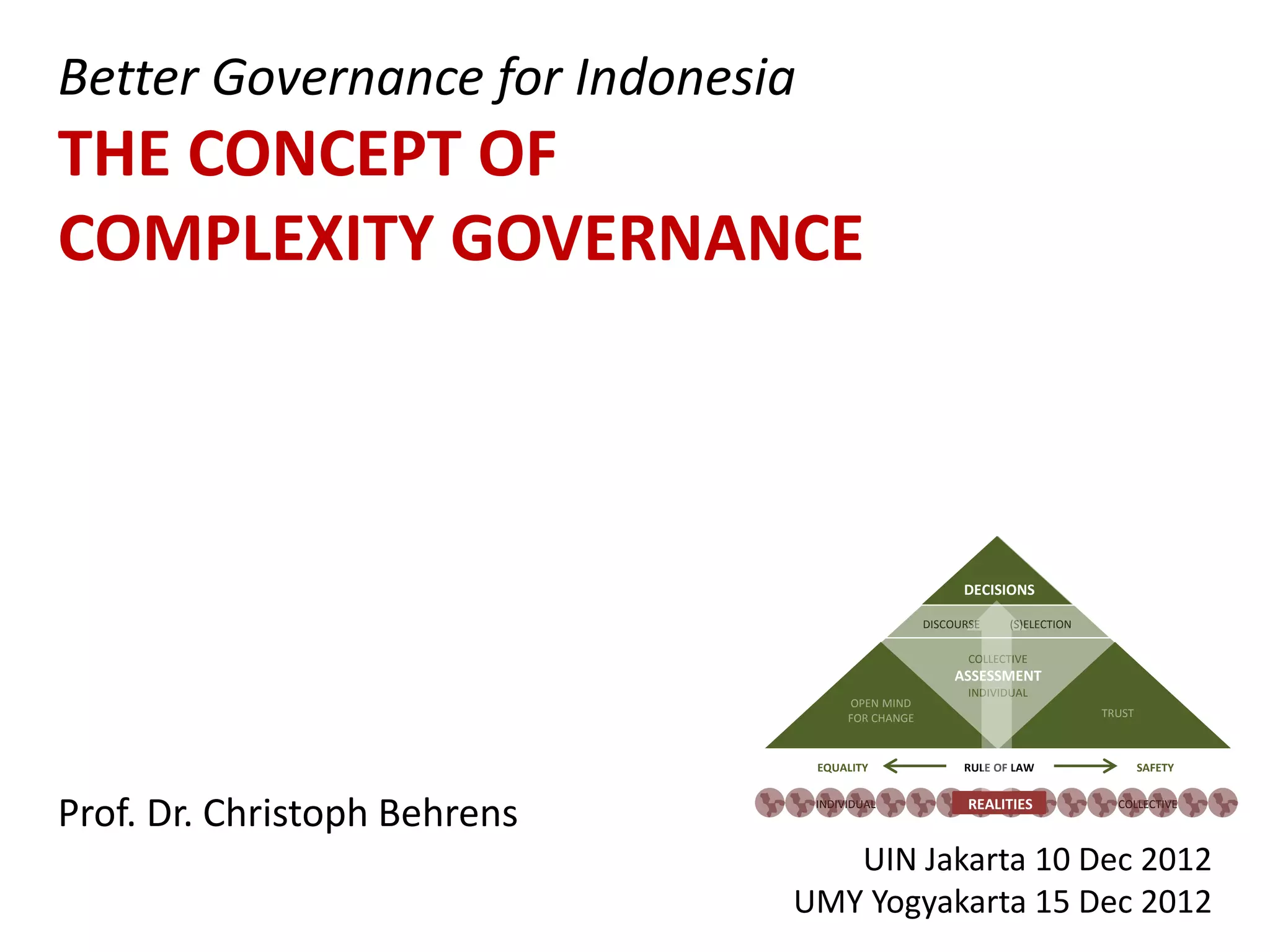 Better Governance for Indonesia

THE CONCEPT OF COMPLEXITY GOVERNANCE

DECISIONS

DISCOURSE (S)ELECTION

COLLECTIVE
ASSESSMENT
INDIVIDUAL

OPEN MIND FOR CHANGE

TRUST

EQUALITY RULE OF LAW SAFETY

INDIVIDUAL REALITIES COLLECTIVE

Prof. Dr. Christoph Behrens

UIN Jakarta 10 Dec 2012
UMY Yogyakarta 15 Dec 2012